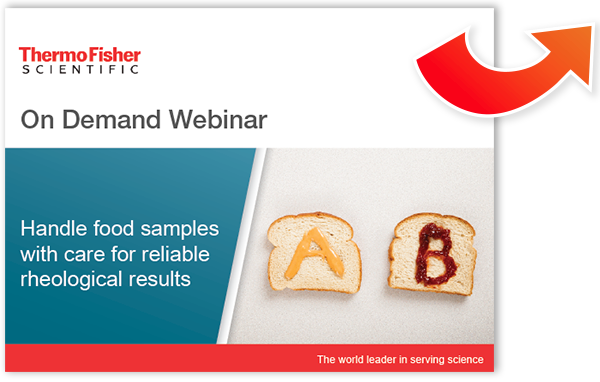 ThermoFisher
SCIENTIFIC

On Demand Webinar

Handle food samples with care for reliable rheological results

A B

The world leader in serving science